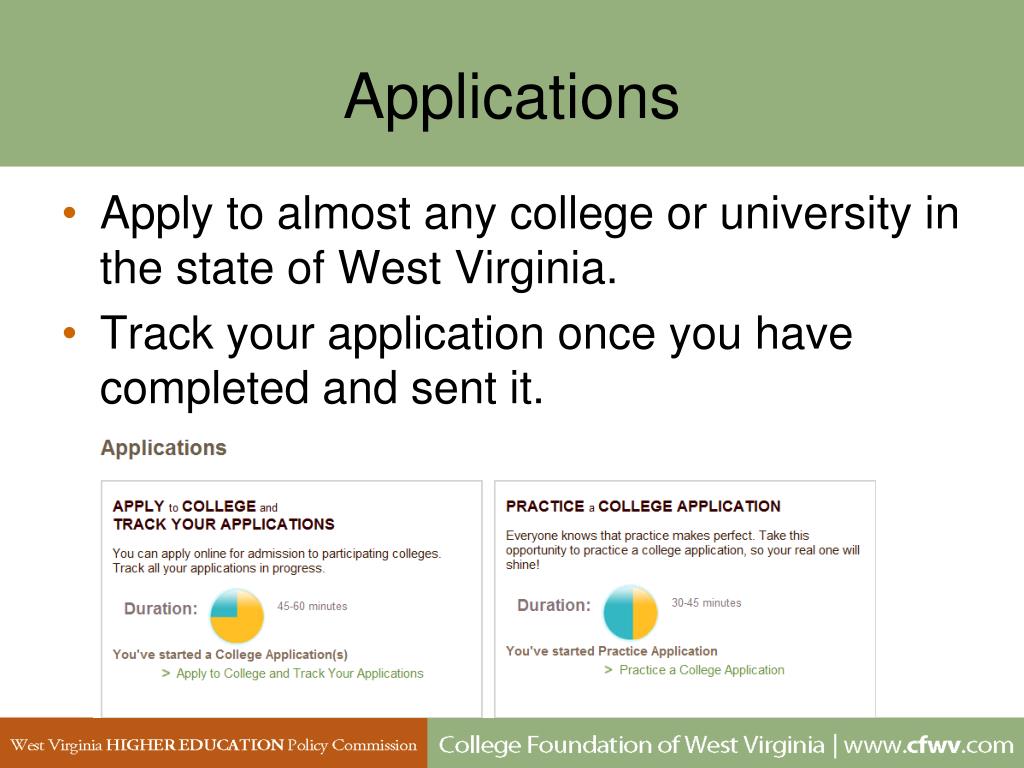 Applications

• Apply to almost any college or university in the state of West Virginia.
• Track your application once you have completed and sent it.

Applications

APPLY to COLLEGE and TRACK YOUR APPLICATIONS

You can apply online for admission to participating colleges. Track all your applications in progress.

Duration: 45-60 minutes

You've started a College Application(s)

> Apply to College and Track Your Applications

PRACTICE a COLLEGE APPLICATION

Everyone knows that practice makes perfect. Take this opportunity to practice a college application, so your real one will shine!

Duration: 30-45 minutes

You've started Practice Application

> Practice a College Application

West Virginia HIGHER EDUCATION Policy Commission

College Foundation of West Virginia | www.cfwv.com